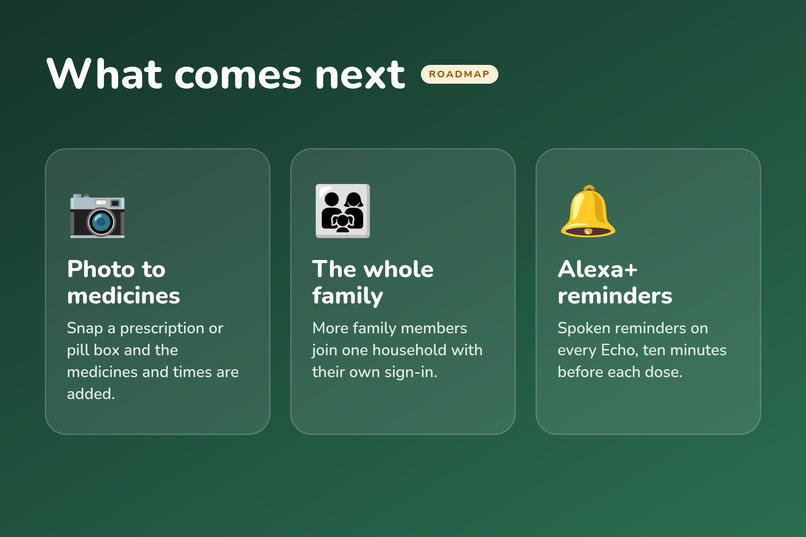 What comes next ROADMAP

Photo to medicines

Snap a prescription or pill box and the medicines and times are added.

The whole family

More family members join one household with their own sign-in.

Alexa+ reminders

Spoken reminders on every Echo, ten minutes before each dose.